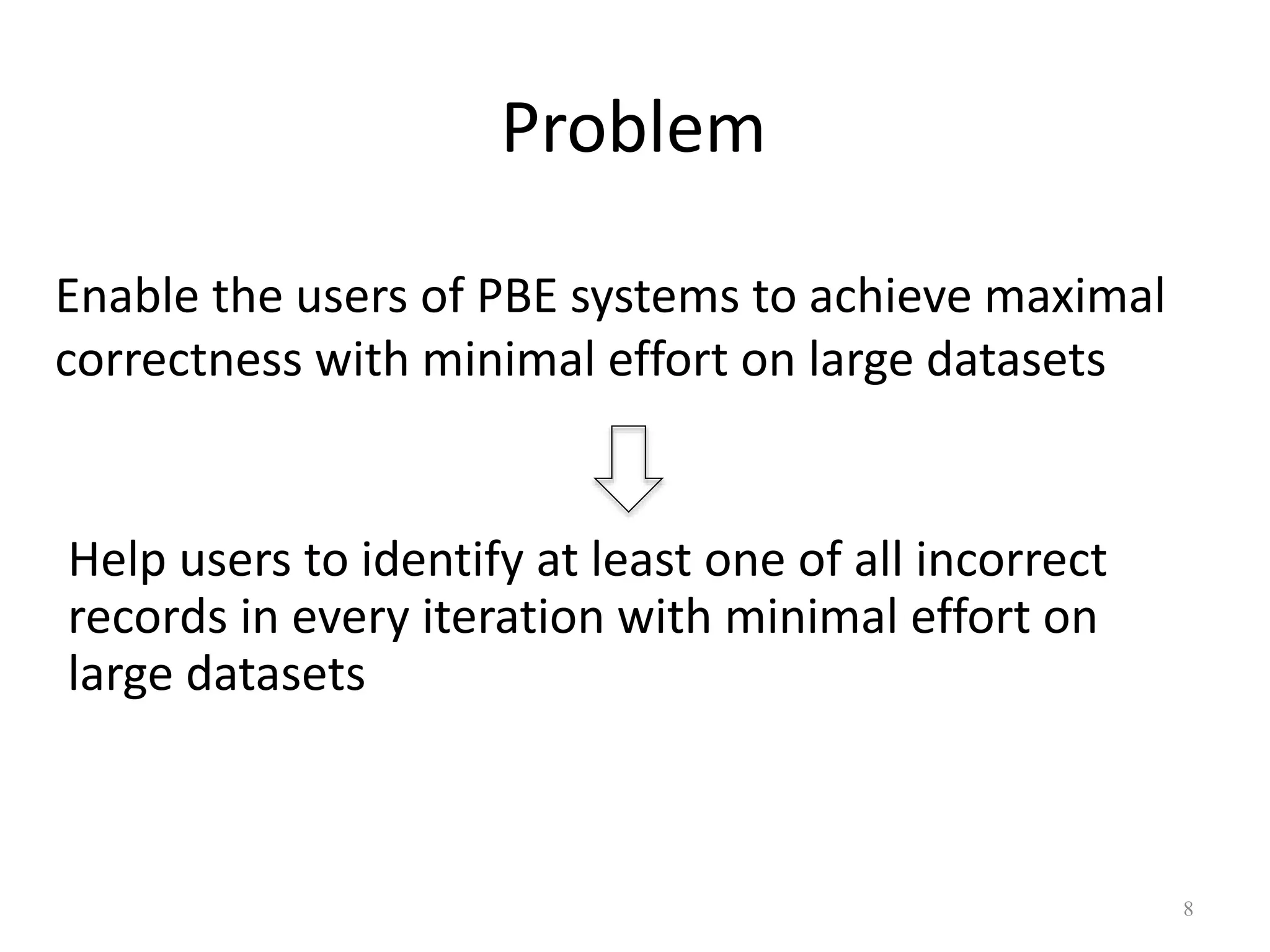 Problem

Enable the users of PBE systems to achieve maximal correctness with minimal effort on large datasets

Help users to identify at least one of all incorrect records in every iteration with minimal effort on large datasets

8